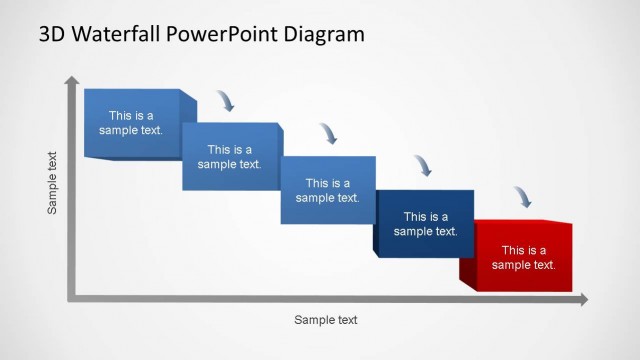 3D Waterfall PowerPoint Diagram

Sample text

This is a sample text.

This is a sample text.

This is a sample text.

This is a sample text.

This is a sample text.

Sample text